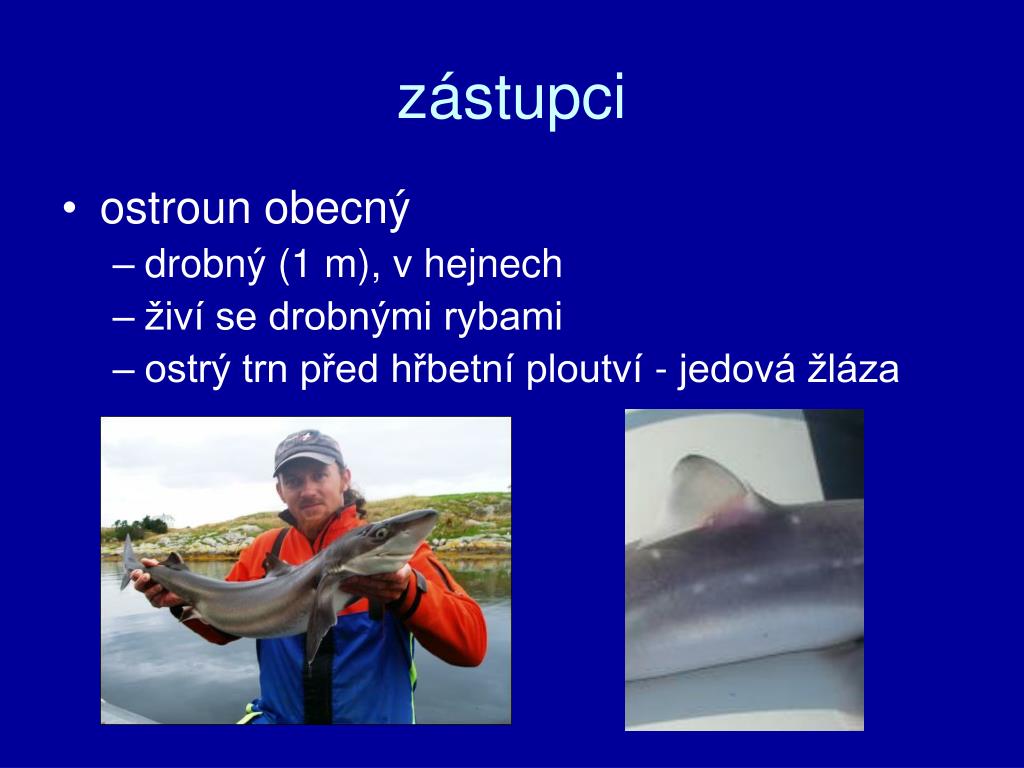 zástupci

• ostroun obecný
– drobný (1 m), v hejnech
– živí se drobnými rybami
– ostrý trn před hřbetní ploutví - jedová žláza